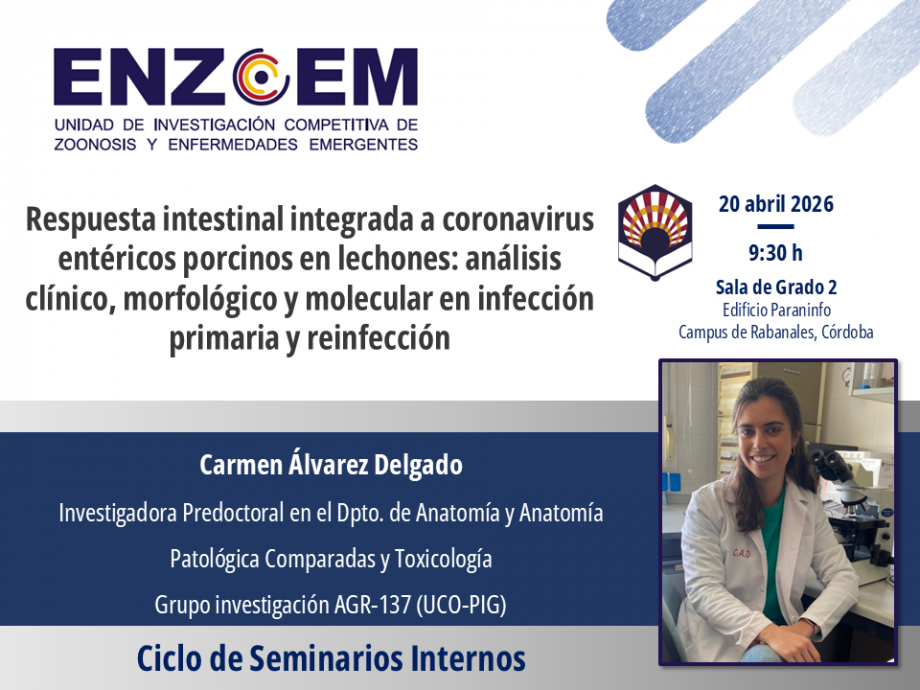 ENZOEM
UNIDAD DE INVESTIGACIÓN COMPETITIVA DE ZOONOSIS Y ENFERMEDADES EMERGENTES

Respuesta intestinal integrada a coronavirus entéricos porcinos en lechones: análisis clínico, morfológico y molecular en infección primaria y reinfección

20 abril 2026
9:30 h
Sala de Grado 2
Edificio Paraninfo
Campus de Rabanales, Córdoba

Carmen Álvarez Delgado
Investigadora Predoctoral en el Dpto. de Anatomía y Anatomía Patológica Comparadas y Toxicología
Grupo investigación AGR-137 (UCO-PIG)

C.A.D

Ciclo de Seminarios Internos